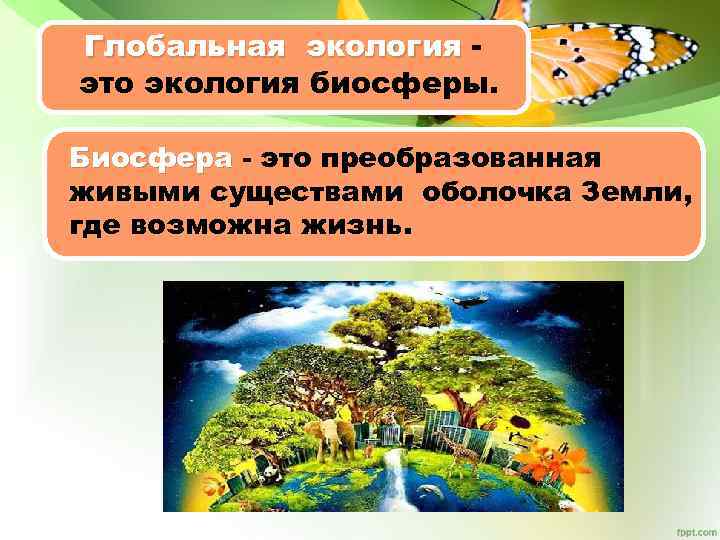 Глобальная экология - это экология биосферы.

Биосфера - это преобразованная живыми существами оболочка Земли, где возможна жизнь.

fppt.com